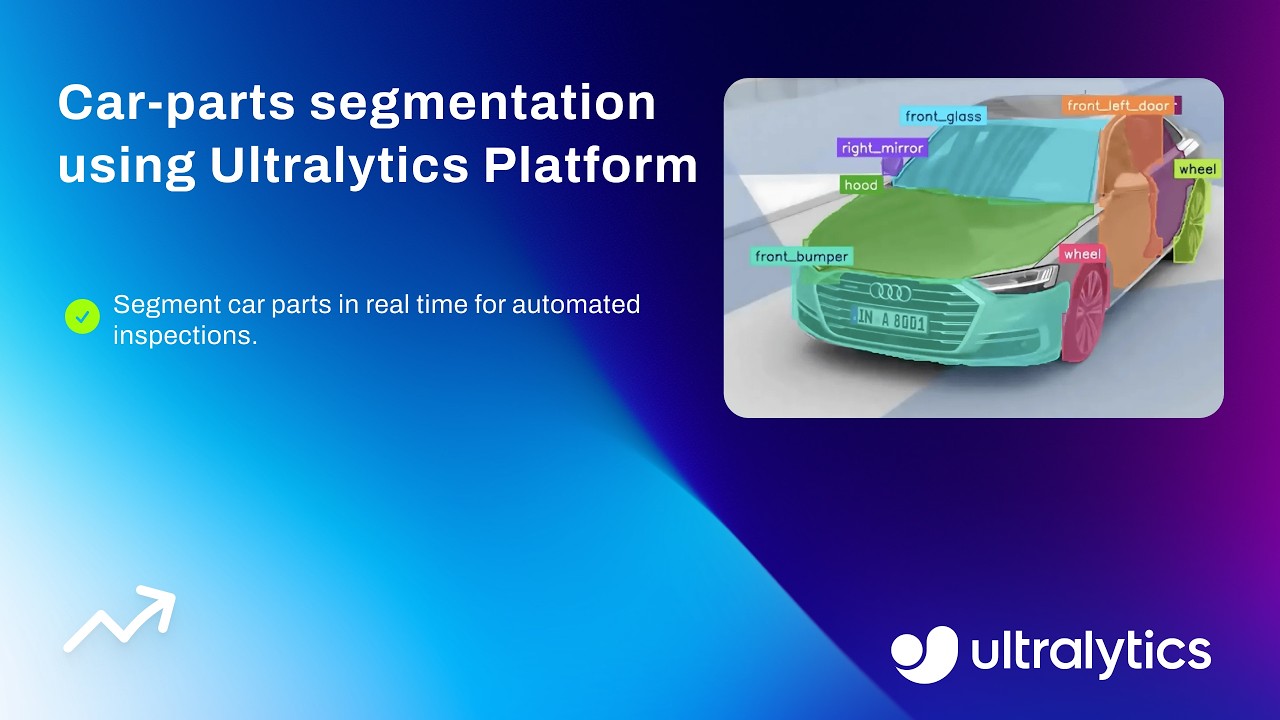 Car-parts segmentation using Ultralytics Platform

Segment car parts in real time for automated inspections.

front_glass
front_left_door
right_mirror
wheel
hood
front_bumper
wheel
IN A 8001

ultralytics